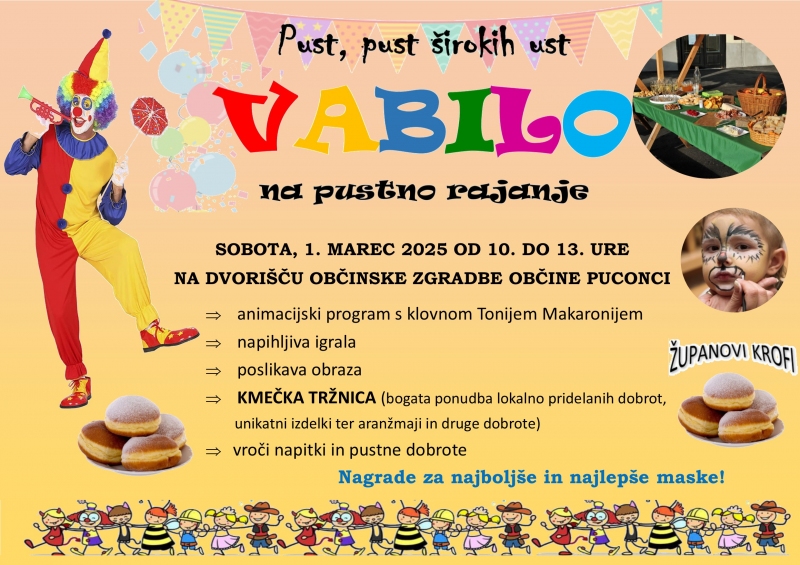 Pust, pust širokih ust

VABILO

na pustno rajanje

SOBOTA, 1. MAREC 2025 OD 10. DO 13. URE
NA DVORIŠČU OBČINSKE ZGRADBE OBČINE PUCONCI

⇒ animacijski program s klovnom Tonijem Makaronijem
⇒ napihljiva igrala
⇒ poslikava obraza
⇒ KMEČKA TRŽNICA (bogata ponudba lokalno pridelanih dobrot, unikatni izdelki ter aranžmaji in druge dobrote)
⇒ vroči napitki in pustne dobrote

ŽUPANOVI KROFI

Nagrade za najboljše in najlepše maske!